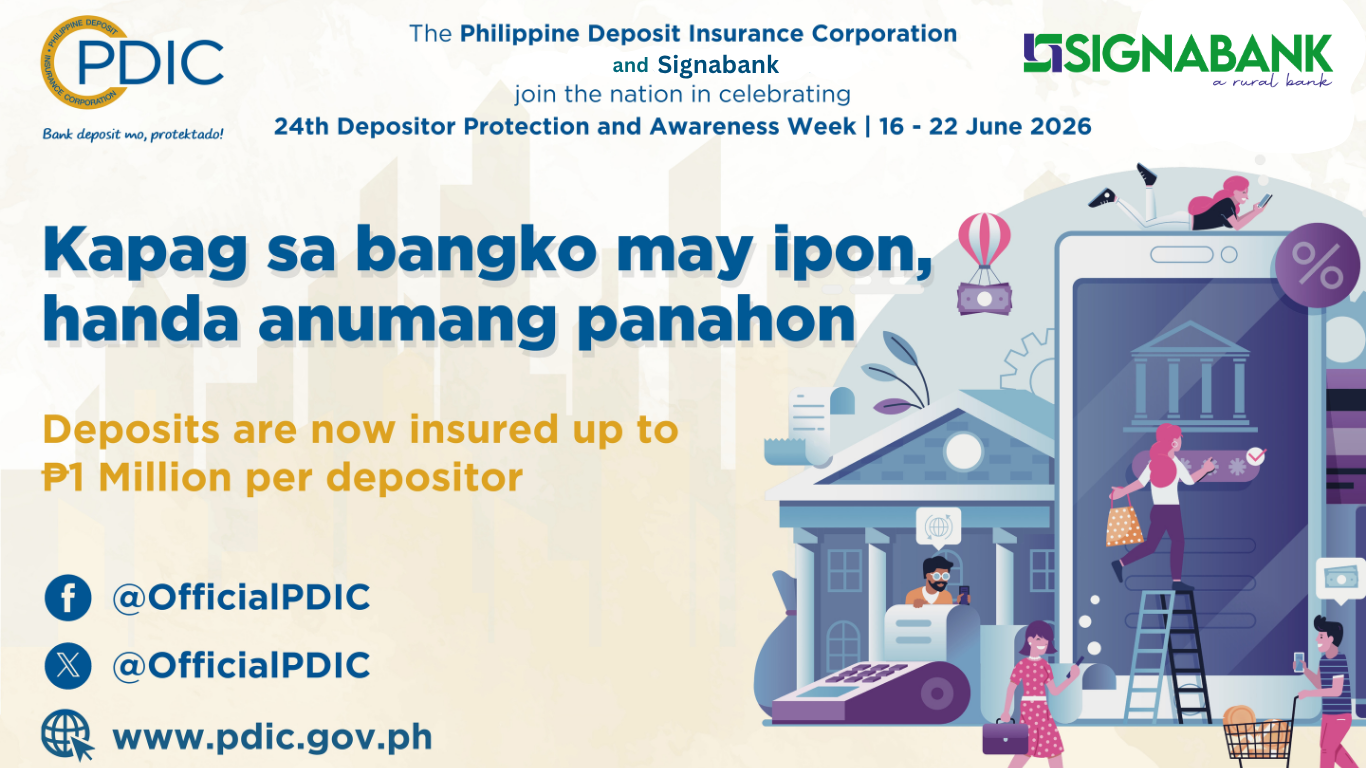 PHILIPPINE DEPOSIT INSURANCE CORPORATION
PDIC
Bank deposit mo, protektado!

The Philippine Deposit Insurance Corporation and Signabank join the nation in celebrating
24th Depositor Protection and Awareness Week | 16 - 22 June 2026

SIGNABANK
a rural bank

Kapag sa bangko may ipon, handa anumang panahon

Deposits are now insured up to ₱1 Million per depositor

@OfficialPDIC
@OfficialPDIC
www.pdic.gov.ph

%